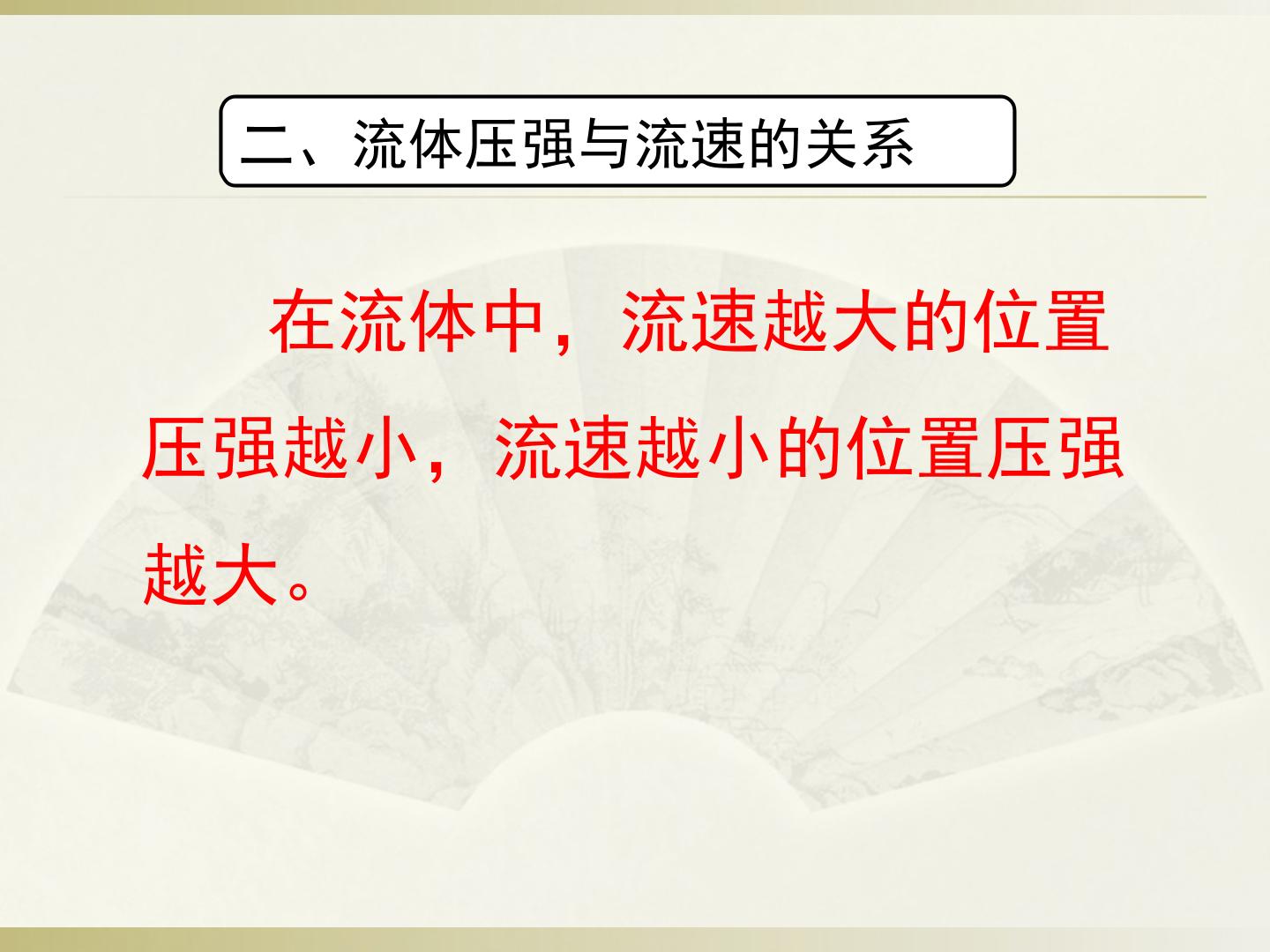 二、流体压强与流速的关系

在流体中，流速越大的位置压强越小，流速越小的位置压强越大。